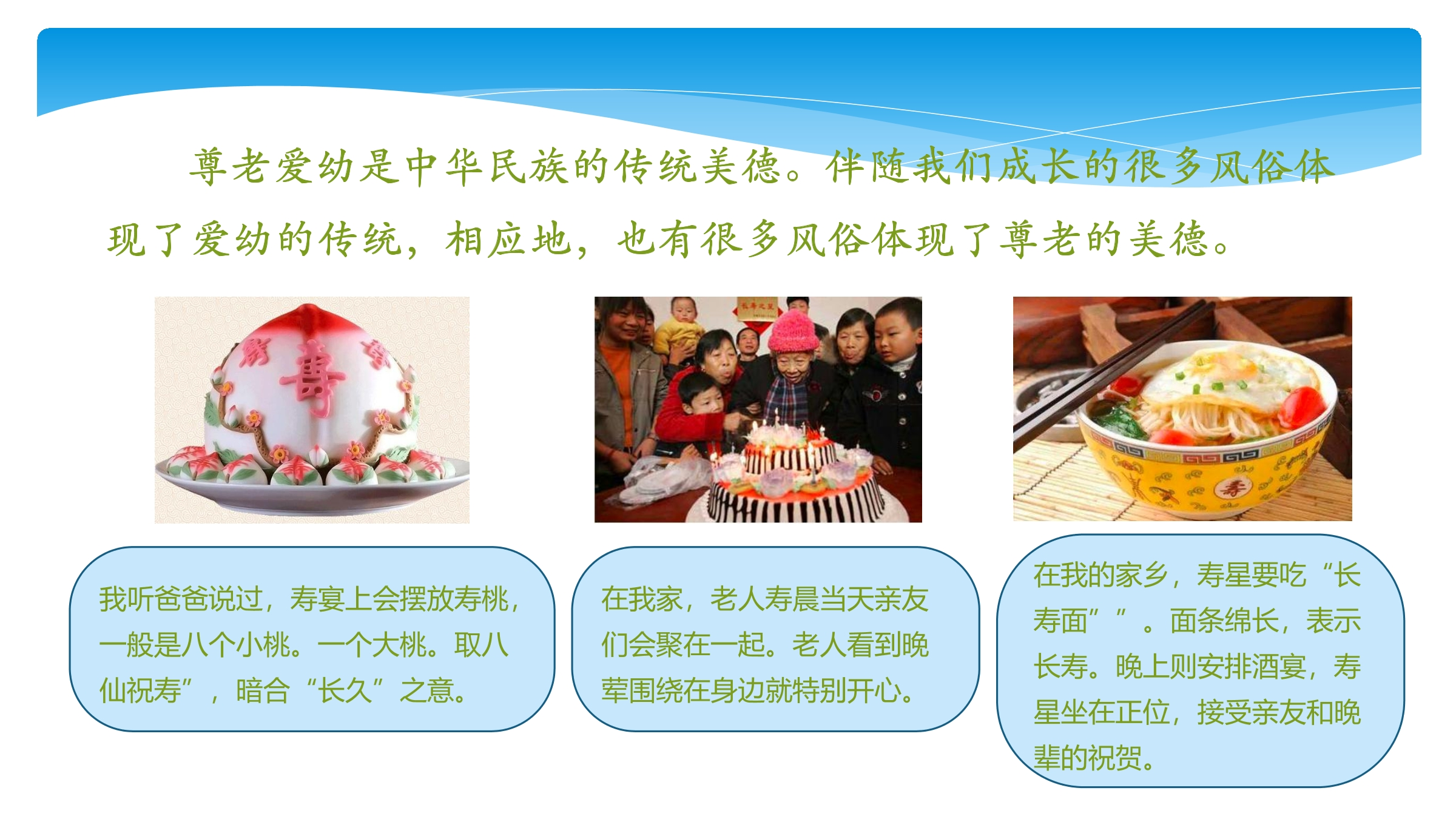 尊老爱幼是中华民族的传统美德。伴随我们成长的很多风俗体现了爱幼的传统，相应地，也有很多风俗体现了尊老的美德。

寿

长寿之星

寿

我听爸爸说过，寿宴上会摆放寿桃，一般是八个小桃。一个大桃。取八仙祝寿”，暗合“长久”之意。

在我家，老人寿晨当天亲友们会聚在一起。老人看到晚辈围绕在身边就特别开心。

在我的家乡，寿星要吃“长寿面””。面条绵长，表示长寿。晚上则安排酒宴，寿星坐在正位，接受亲友和晚辈的祝贺。